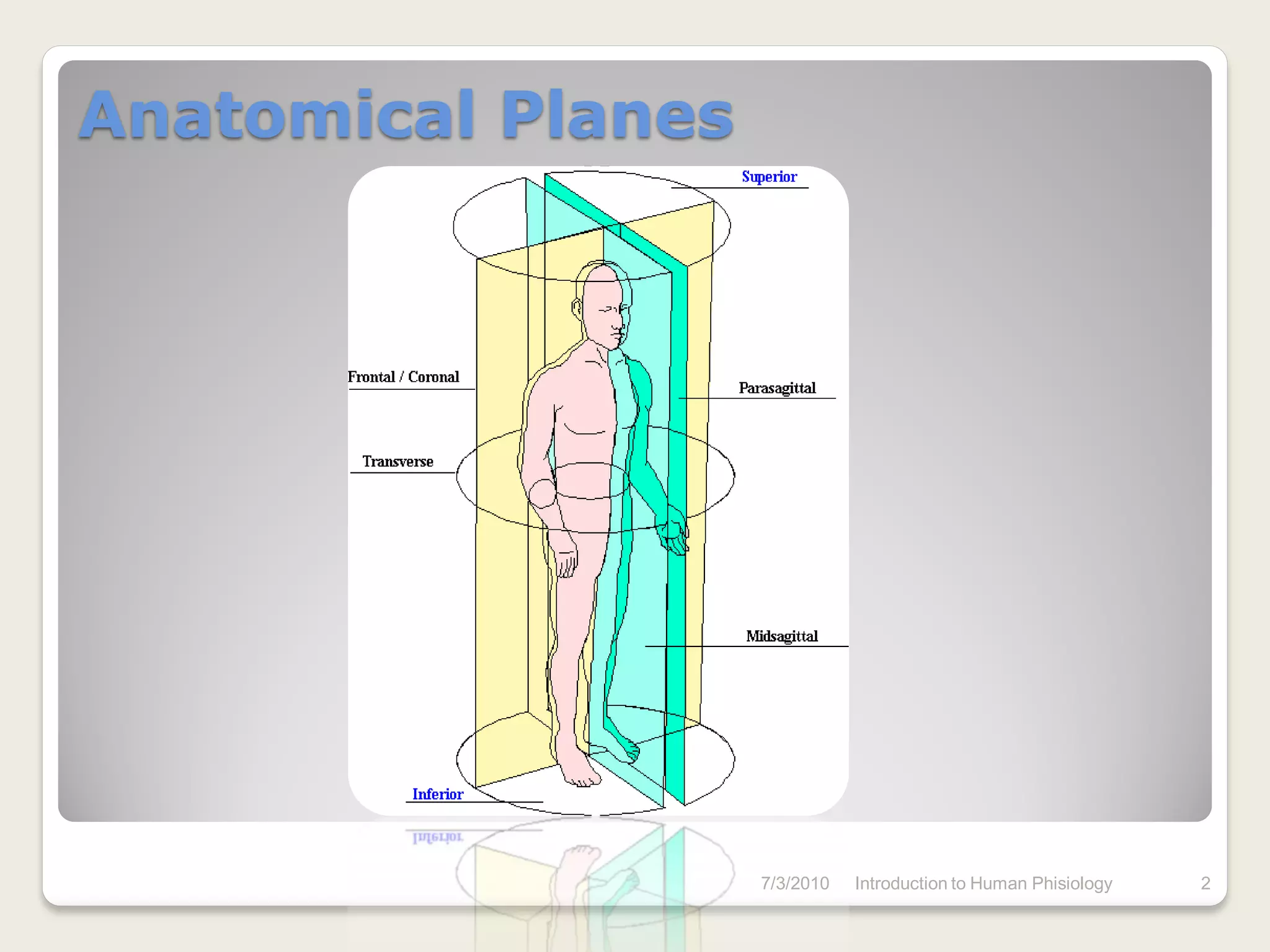 Anatomical Planes

Superior

Frontal / Coronal

Parasagittal

Transverse

Midsagittal

Inferior

7/3/2010 Introduction to Human Phisiology 2